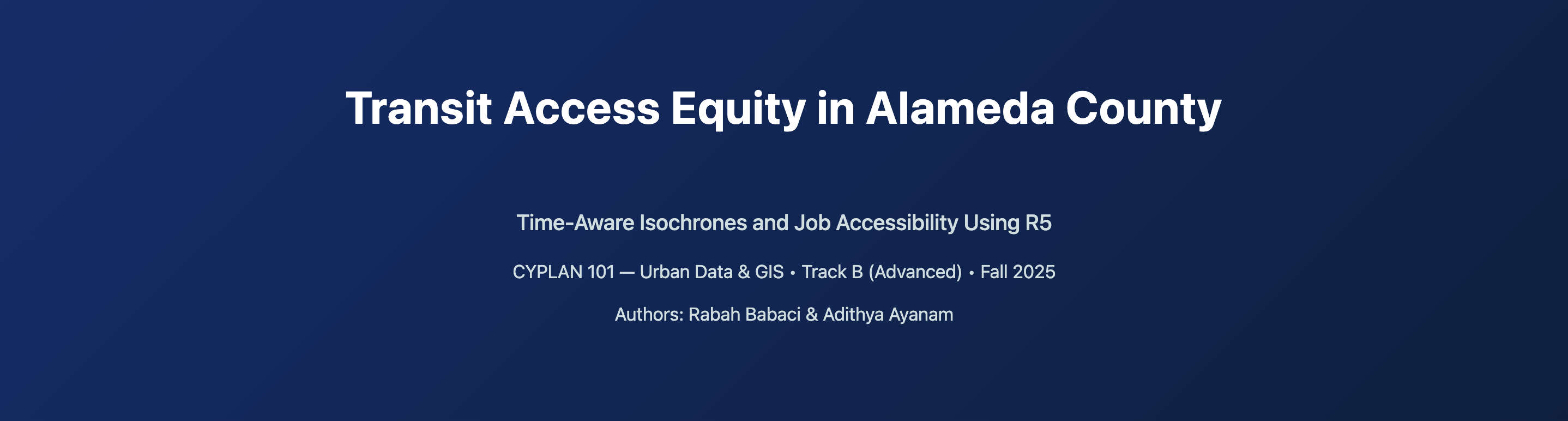 Transit Access Equity in Alameda County

Time-Aware Isochrones and Job Accessibility Using R5

CYPLAN 101 — Urban Data & GIS • Track B (Advanced) • Fall 2025

Authors: Rabah Babaci & Adithya Ayanam